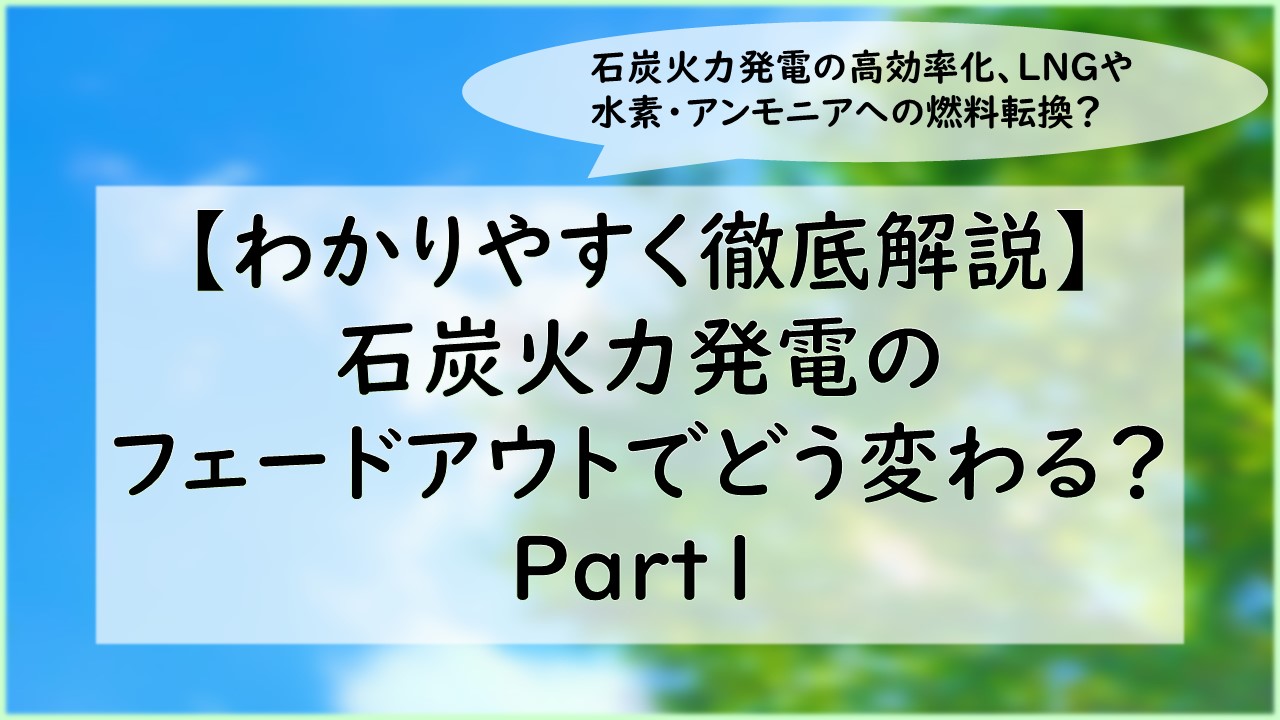 石炭火力発電の高効率化、LNGや水素・アンモニアへの燃料転換？

【わかりやすく徹底解説】
石炭火力発電の
フェードアウトでどう変わる？
Part1